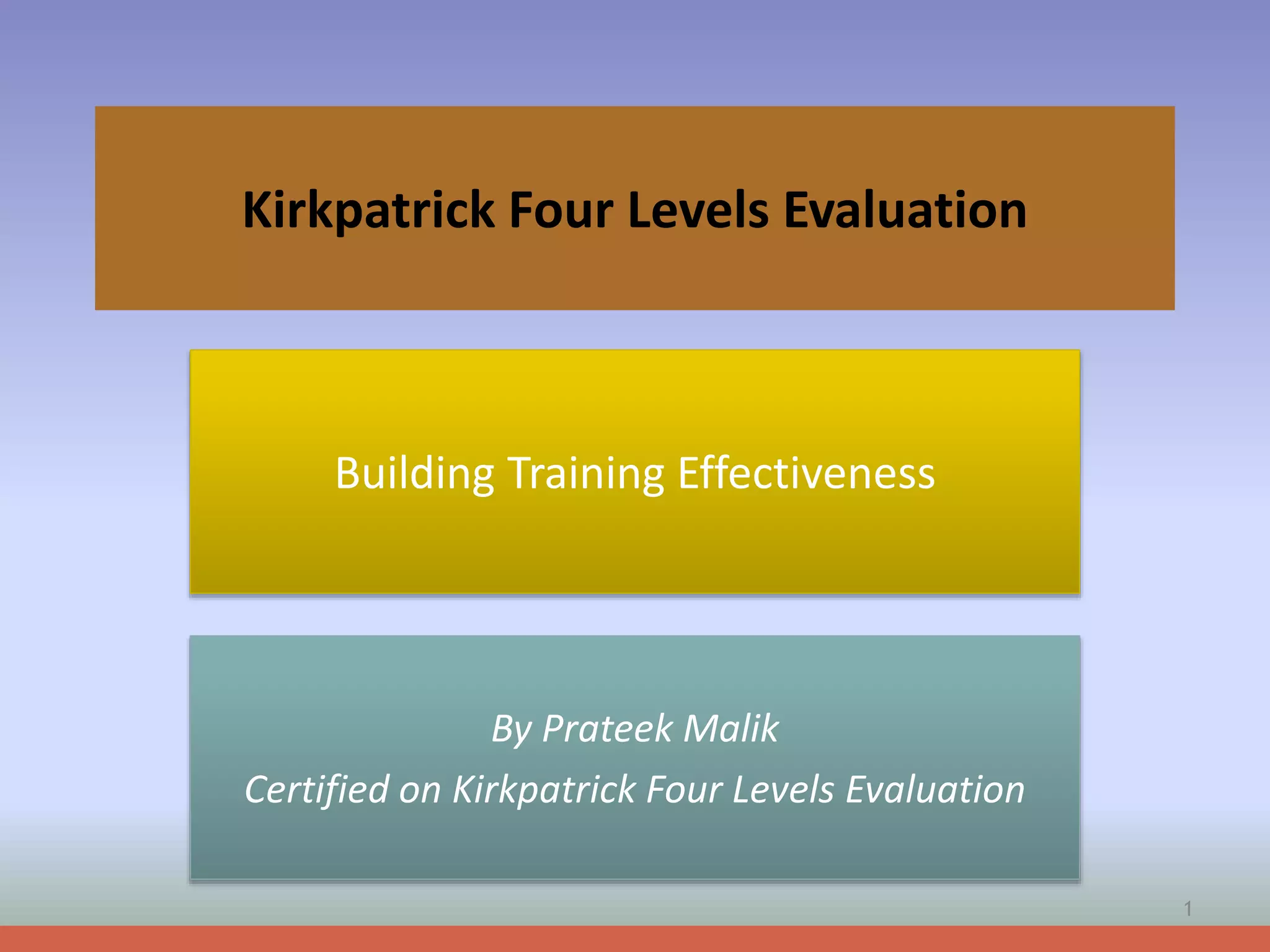 Kirkpatrick Four Levels Evaluation

Building Training Effectiveness

By Prateek Malik

Certified on Kirkpatrick Four Levels Evaluation

1